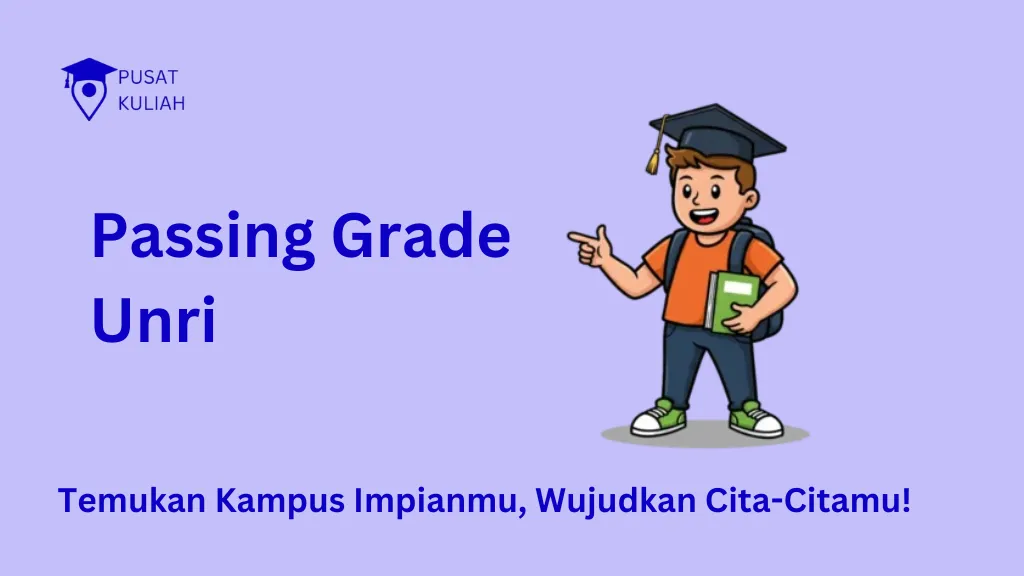 PUSAT
KULIAH

Passing Grade
Unri

Temukan Kampus Impianmu, Wujudkan Cita-Citamu!